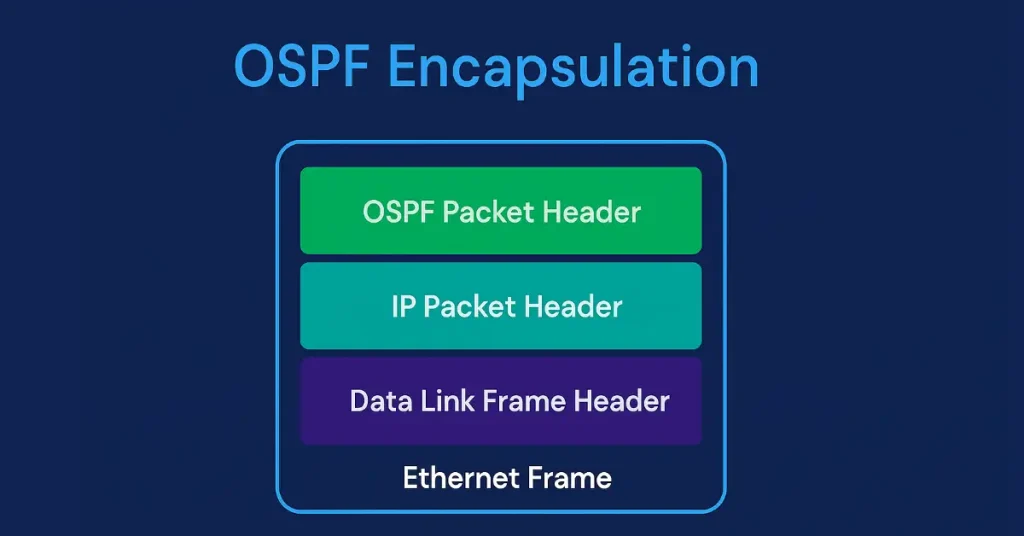 OSPF Encapsulation

OSPF Packet Header

IP Packet Header

Data Link Frame Header

Ethernet Frame